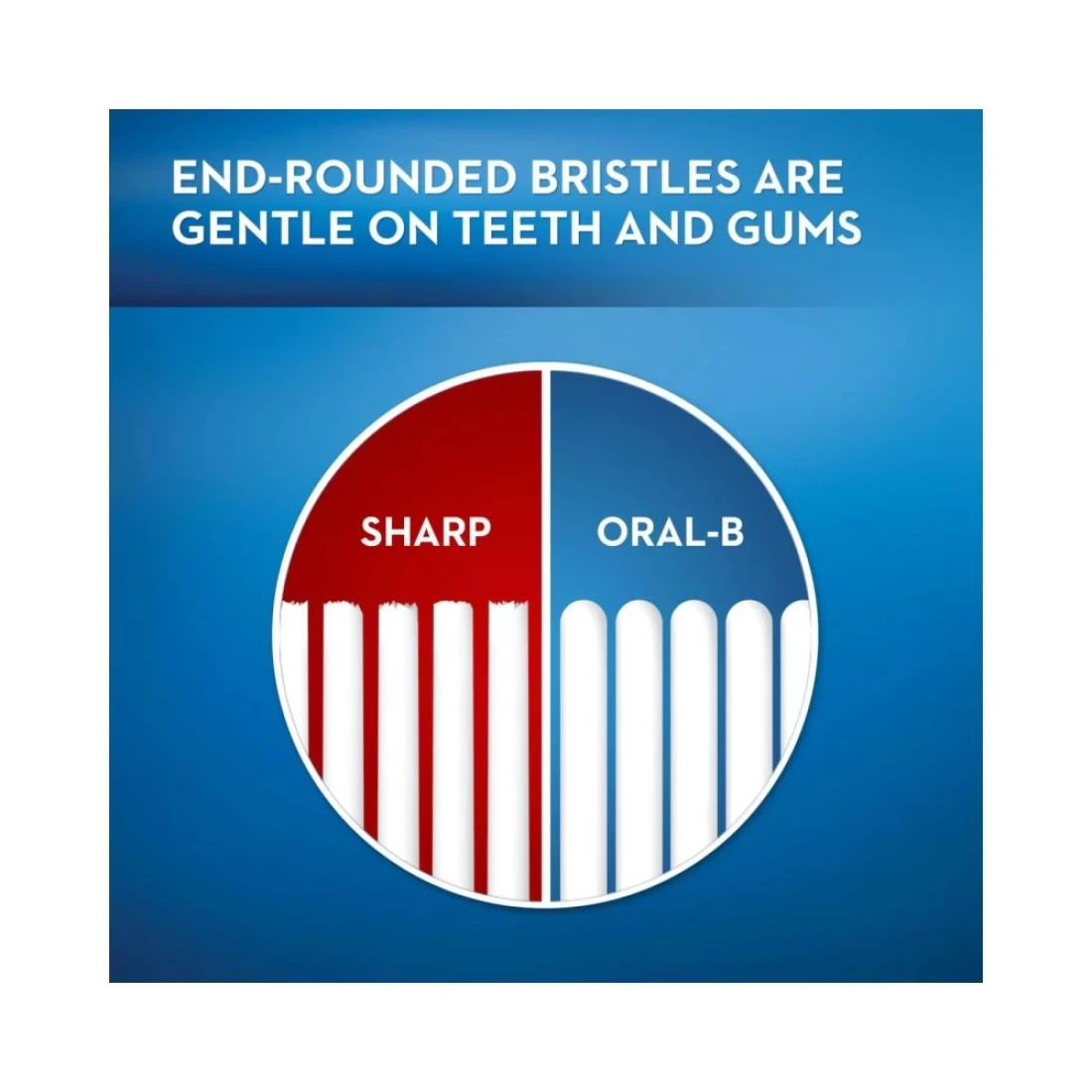 END-ROUNDED BRISTLES ARE GENTLE ON TEETH AND GUMS

SHARP

ORAL-B